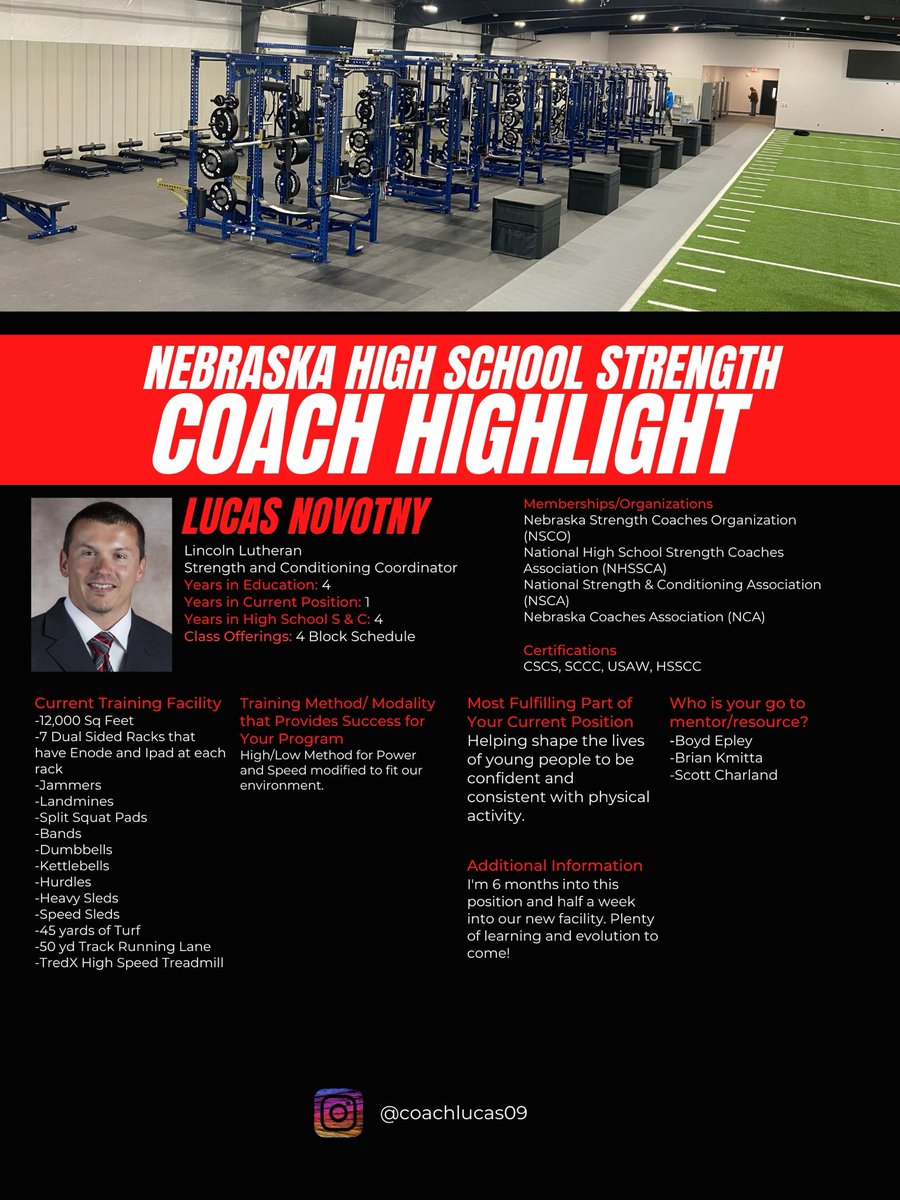 NEBRASKA HIGH SCHOOL STRENGTH
COACH HIGHLIGHT

LUCAS NOVOTNY
Lincoln Lutheran
Strength and Conditioning Coordinator
Years in Education: 4
Years in Current Position: 1
Years in High School S & C: 4
Class Offerings: 4 Block Schedule

Memberships/Organizations
Nebraska Strength Coaches Organization (NSCO)
National High School Strength Coaches Association (NHSSCA)
National Strength & Conditioning Association (NSCA)
Nebraska Coaches Association (NCA)

Certifications
CSCS, SCCC, USAW, HSSCC

Current Training Facility
-12,000 Sq Feet
-7 Dual Sided Racks that have Enode and Ipad at each rack
-Jammers
-Landmines
-Split Squat Pads
-Bands
-Dumbbells
-Kettlebells
-Hurdles
-Heavy Sleds
-Speed Sleds
-45 yards of Turf
-50 yd Track Running Lane
-TredX High Speed Treadmill

Training Method/ Modality that Provides Success for Your Program
High/Low Method for Power and Speed modified to fit our environment.

Most Fulfilling Part of Your Current Position
Helping shape the lives of young people to be confident and consistent with physical activity.

Additional Information
I'm 6 months into this position and half a week into our new facility. Plenty of learning and evolution to come!

Who is your go to mentor/resource?
-Boyd Epley
-Brian Kmitta
-Scott Charland

@coachlucas09